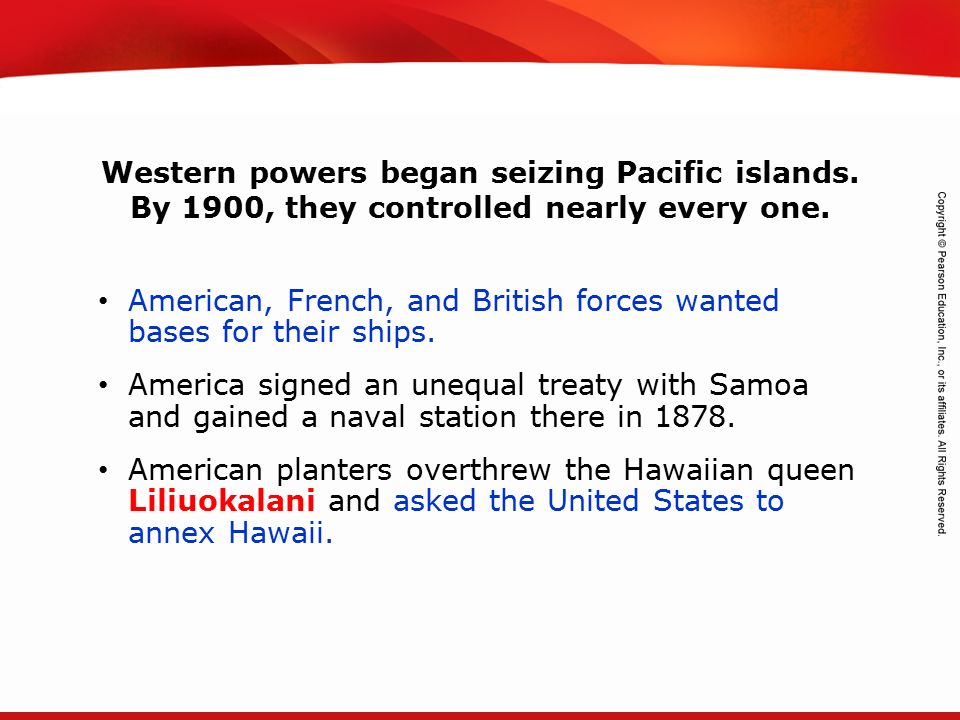 Western powers began seizing Pacific islands. By 1900, they controlled nearly every one.

• American, French, and British forces wanted bases for their ships.

• America signed an unequal treaty with Samoa and gained a naval station there in 1878.

• American planters overthrew the Hawaiian queen Liliuokalani and asked the United States to annex Hawaii.

Copyright © Pearson Education, Inc., or its affiliates. All Rights Reserved.